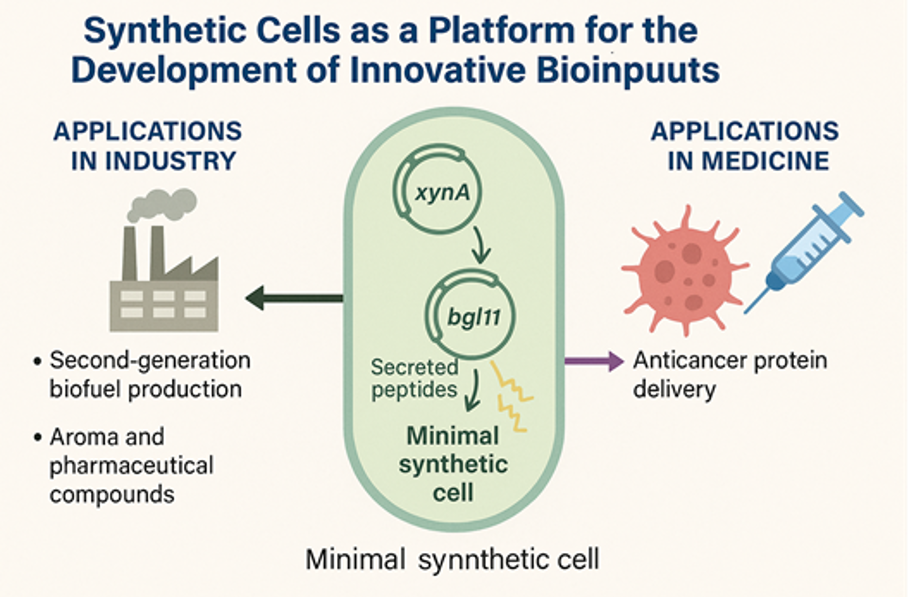 Synthetic Cells as a Platform for the Development of Innovative Bioinpuuts

APPLICATIONS IN INDUSTRY

• Second-generation biofuel production

• Aroma and pharmaceutical compounds

xynA

bgl11

Secreted peptides

Minimal synthetic cell

APPLICATIONS IN MEDICINE

Anticancer protein delivery

Minimal synnthetic cell